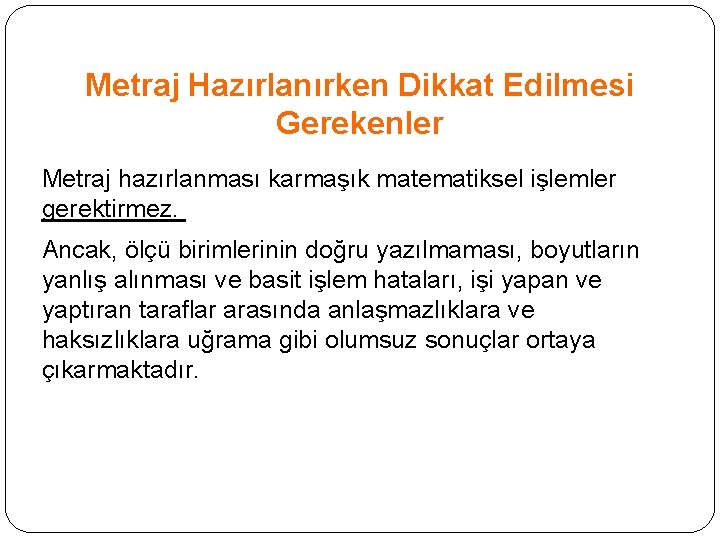 Metraj Hazırlanırken Dikkat Edilmesi Gerekenler

Metraj hazırlanması karmaşık matematiksel işlemler gerektirmez.

Ancak, ölçü birimlerinin doğru yazılmaması, boyutların yanlış alınması ve basit işlem hataları, işi yapan ve yaptıran taraflar arasında anlaşmazlıklara ve haksızlıklara uğrama gibi olumsuz sonuçlar ortaya çıkarmaktadır.